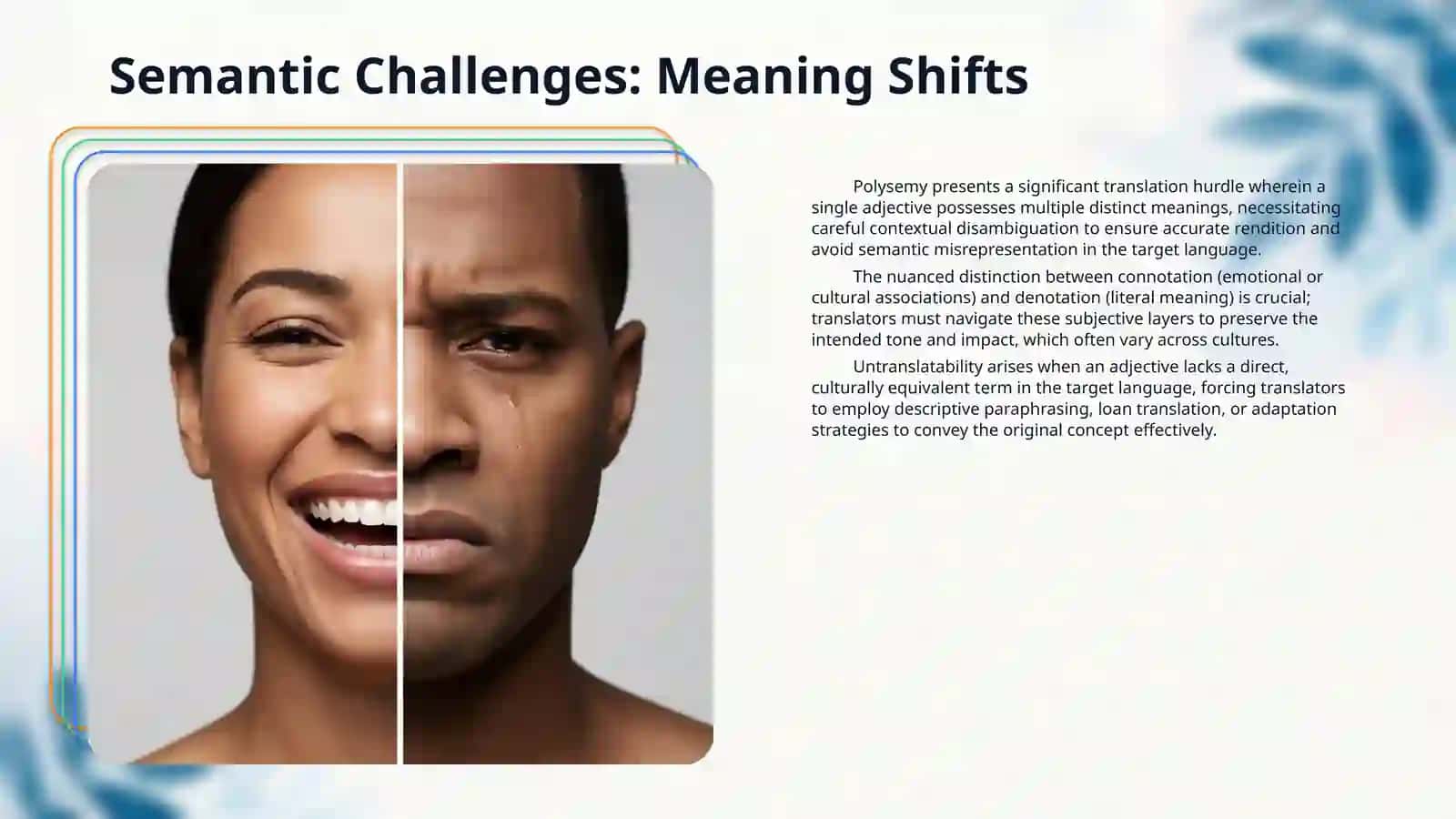 Semantic Challenges: Meaning Shifts

Polysemy presents a significant translation hurdle wherein a single adjective possesses multiple distinct meanings, necessitating careful contextual disambiguation to ensure accurate rendition and avoid semantic misrepresentation in the target language.

The nuanced distinction between connotation (emotional or cultural associations) and denotation (literal meaning) is crucial; translators must navigate these subjective layers to preserve the intended tone and impact, which often vary across cultures.

Untranslatability arises when an adjective lacks a direct, culturally equivalent term in the target language, forcing translators to employ descriptive paraphrasing, loan translation, or adaptation strategies to convey the original concept effectively.